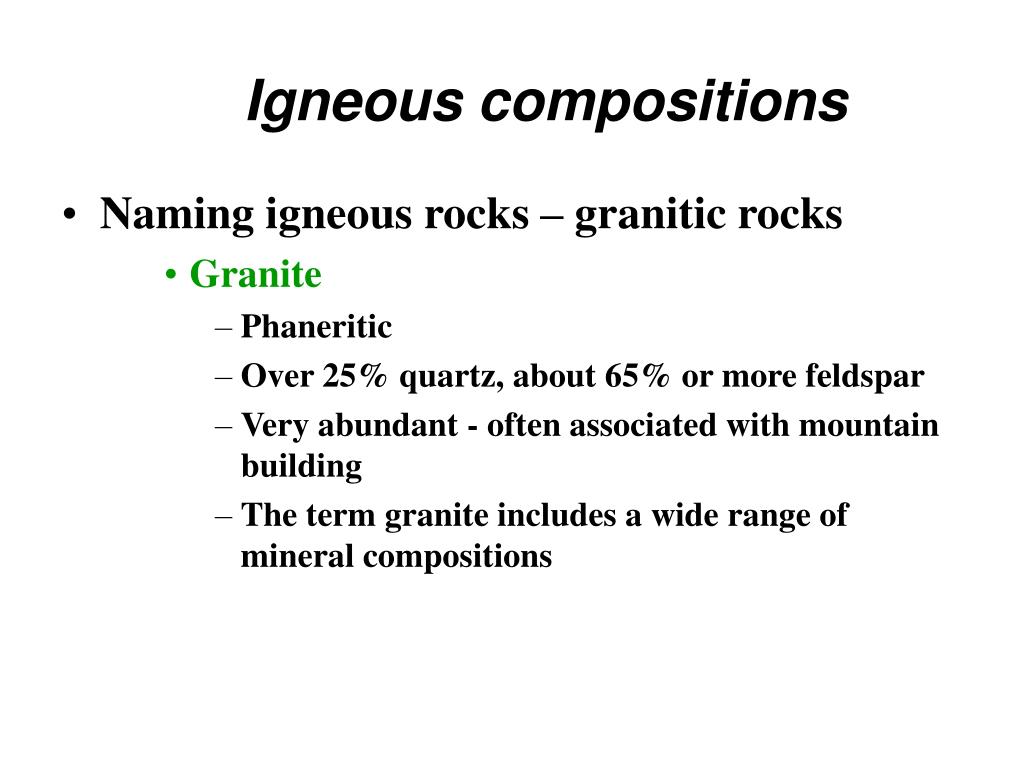 Igneous compositions

• Naming igneous rocks – granitic rocks
  • Granite
    – Phaneritic
    – Over 25% quartz, about 65% or more feldspar
    – Very abundant - often associated with mountain building
    – The term granite includes a wide range of mineral compositions